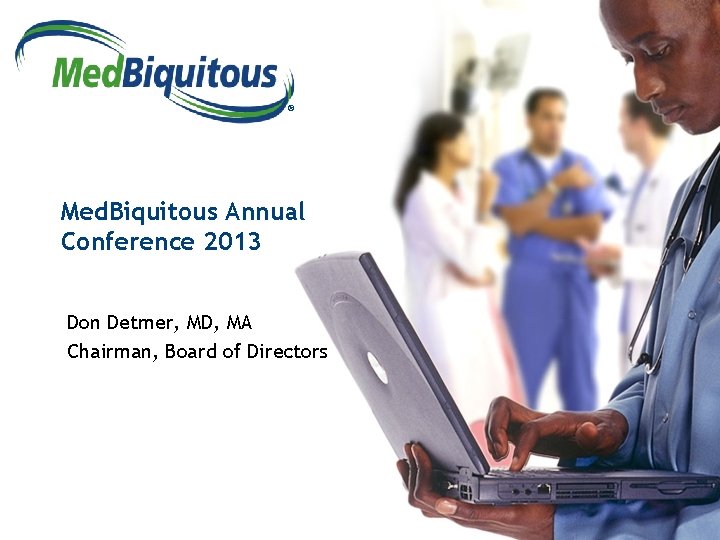 MedBiquitous®

MedBiquitous Annual Conference 2013

Don Detmer, MD, MA
Chairman, Board of Directors